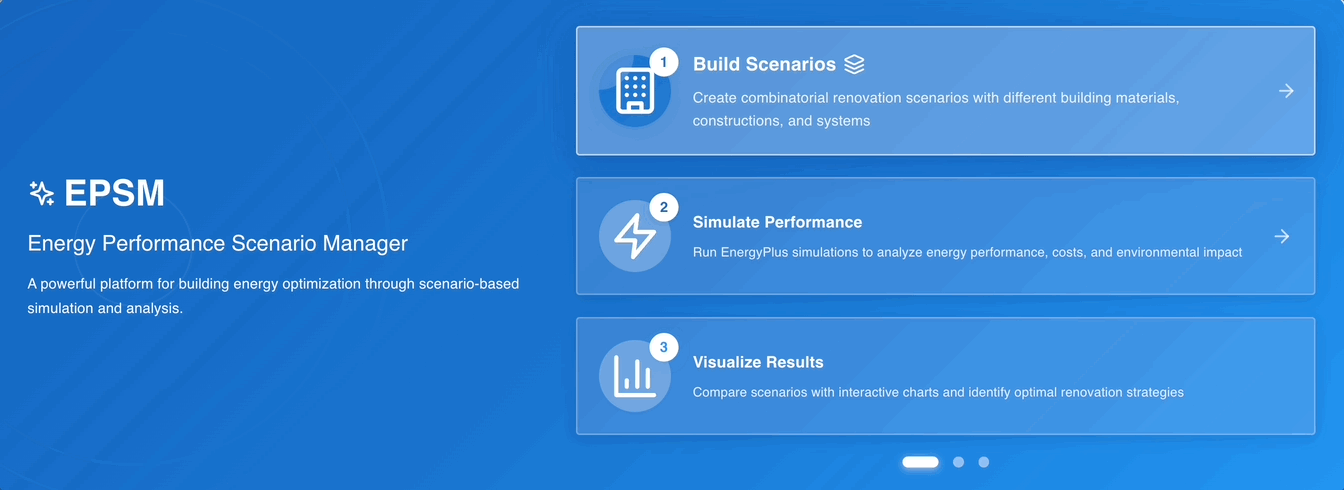 EPSM

Energy Performance Scenario Manager

A powerful platform for building energy optimization through scenario-based simulation and analysis.

1
Build Scenarios
Create combinatorial renovation scenarios with different building materials, constructions, and systems

2
Simulate Performance
Run EnergyPlus simulations to analyze energy performance, costs, and environmental impact

3
Visualize Results
Compare scenarios with interactive charts and identify optimal renovation strategies